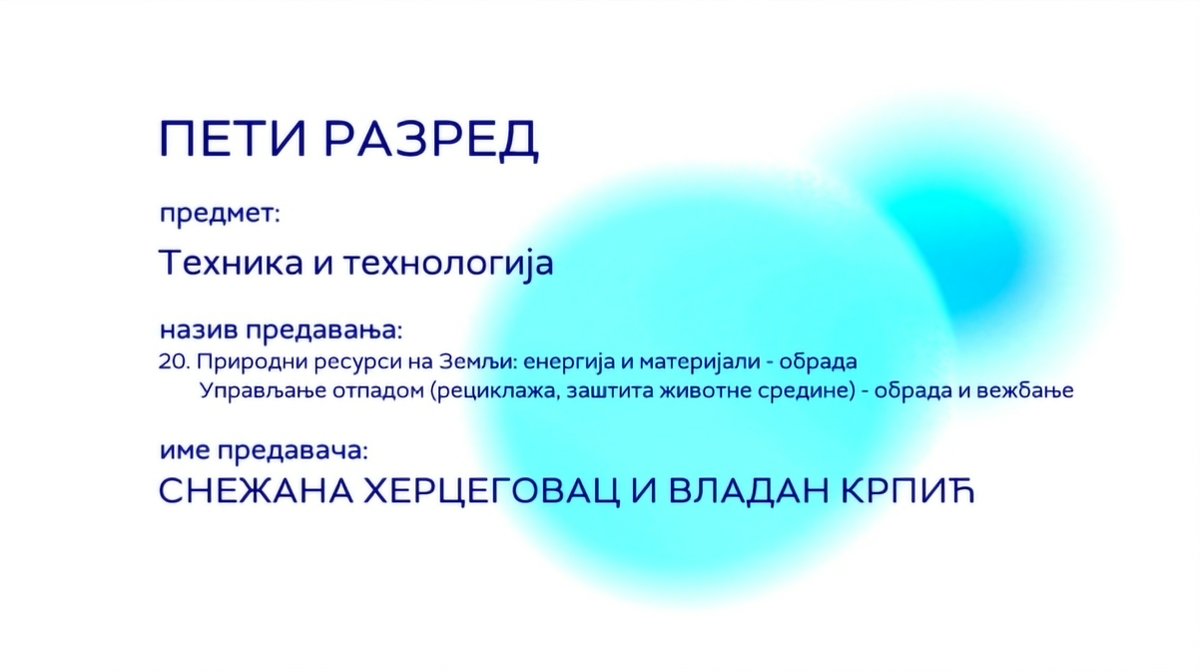 ПЕТИ РАЗРЕД

предмет:

Техника и технологија

назив предавања:

20. Природни ресурси на Земљи: енергија и материјали - обрада
Управљање отпадом (рециклажа, заштита животне средине) - обрада и вежбање

име предавача:

СНЕЖАНА ХЕРЦЕГОВАЦ И ВЛАДАН КРПИЋ